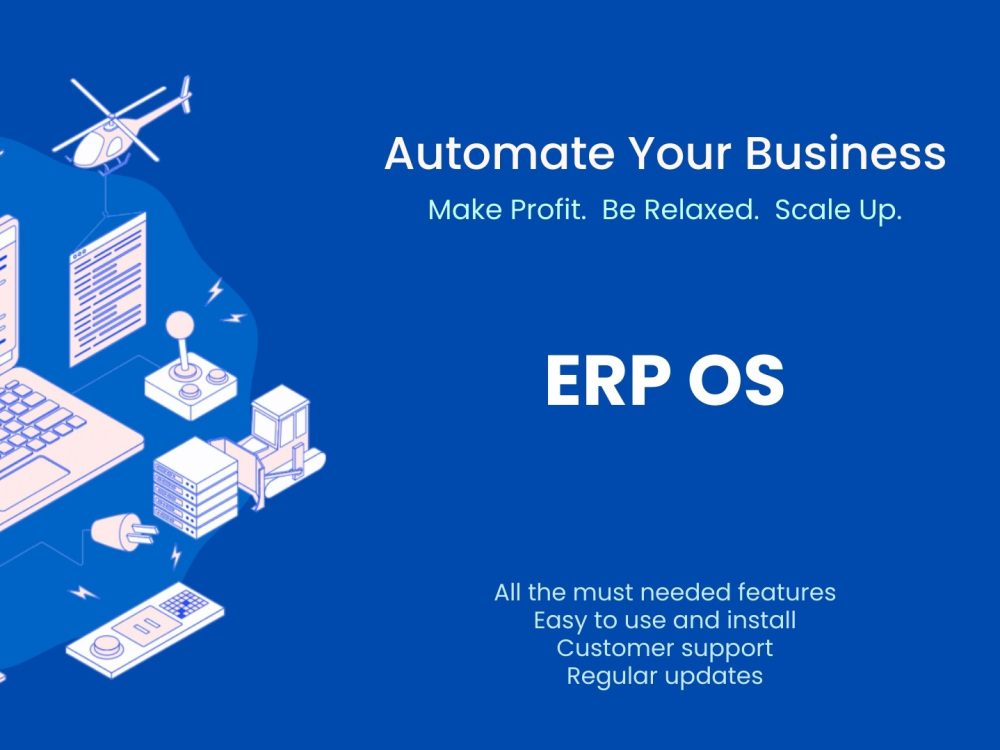 Automate Your Business

Make Profit. Be Relaxed. Scale Up.

ERP OS

All the must needed features
Easy to use and install
Customer support
Regular updates